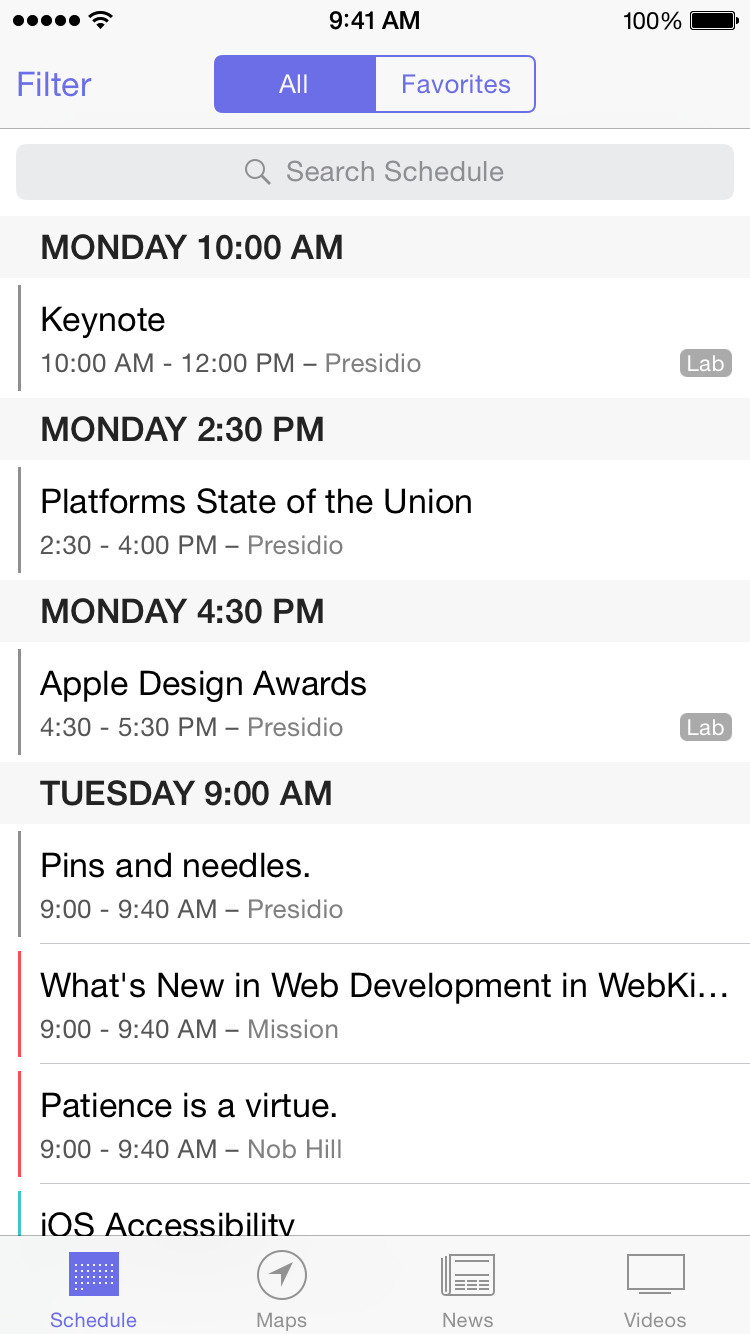 9:41 AM
100%

Filter
All
Favorites

Search Schedule

MONDAY 10:00 AM

Keynote
10:00 AM - 12:00 PM – Presidio
Lab

MONDAY 2:30 PM

Platforms State of the Union
2:30 - 4:00 PM – Presidio

MONDAY 4:30 PM

Apple Design Awards
4:30 - 5:30 PM – Presidio
Lab

TUESDAY 9:00 AM

Pins and needles.
9:00 - 9:40 AM – Presidio

What's New in Web Development in WebKi…
9:00 - 9:40 AM – Mission

Patience is a virtue.
9:00 - 9:40 AM – Nob Hill

iOS Accessibility

Schedule
Maps
News
Videos